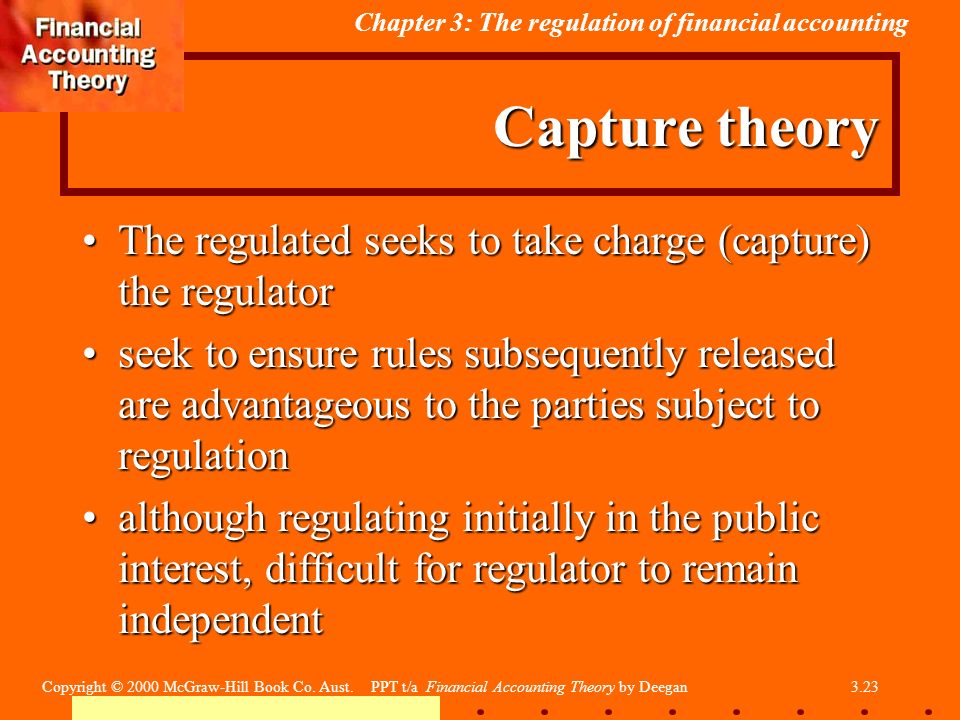 Financial Accounting Theory

Chapter 3: The regulation of financial accounting

Capture theory

• The regulated seeks to take charge (capture) the regulator

• seek to ensure rules subsequently released are advantageous to the parties subject to regulation

• although regulating initially in the public interest, difficult for regulator to remain independent

Copyright © 2000 McGraw-Hill Book Co. Aust. PPT t/a Financial Accounting Theory by Deegan 3.23